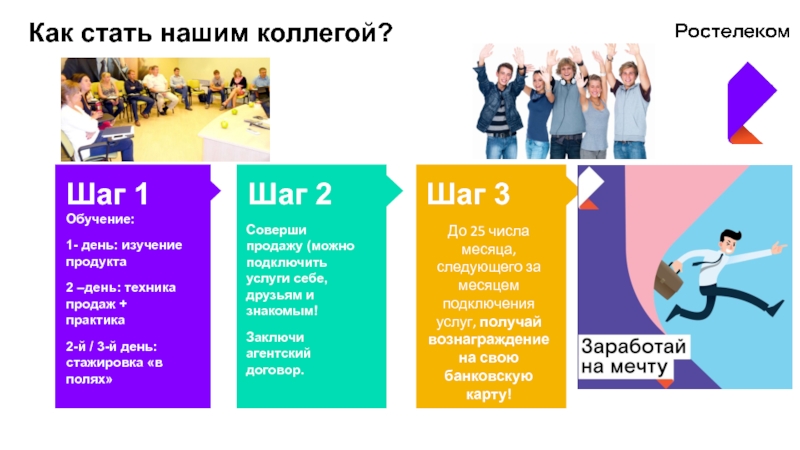 Как стать нашим коллегой?

Ростелеком

Шаг 1

Обучение:

1- день: изучение продукта

2 –день: техника продаж + практика

2-й / 3-й день: стажировка «в полях»

Шаг 2

Соверши продажу (можно подключить услуги себе, друзьям и знакомым!

Заключи агентский договор.

Шаг 3

До 25 числа месяца, следующего за месяцем подключения услуг, получай вознаграждение на свою банковскую карту!

Заработай на мечту